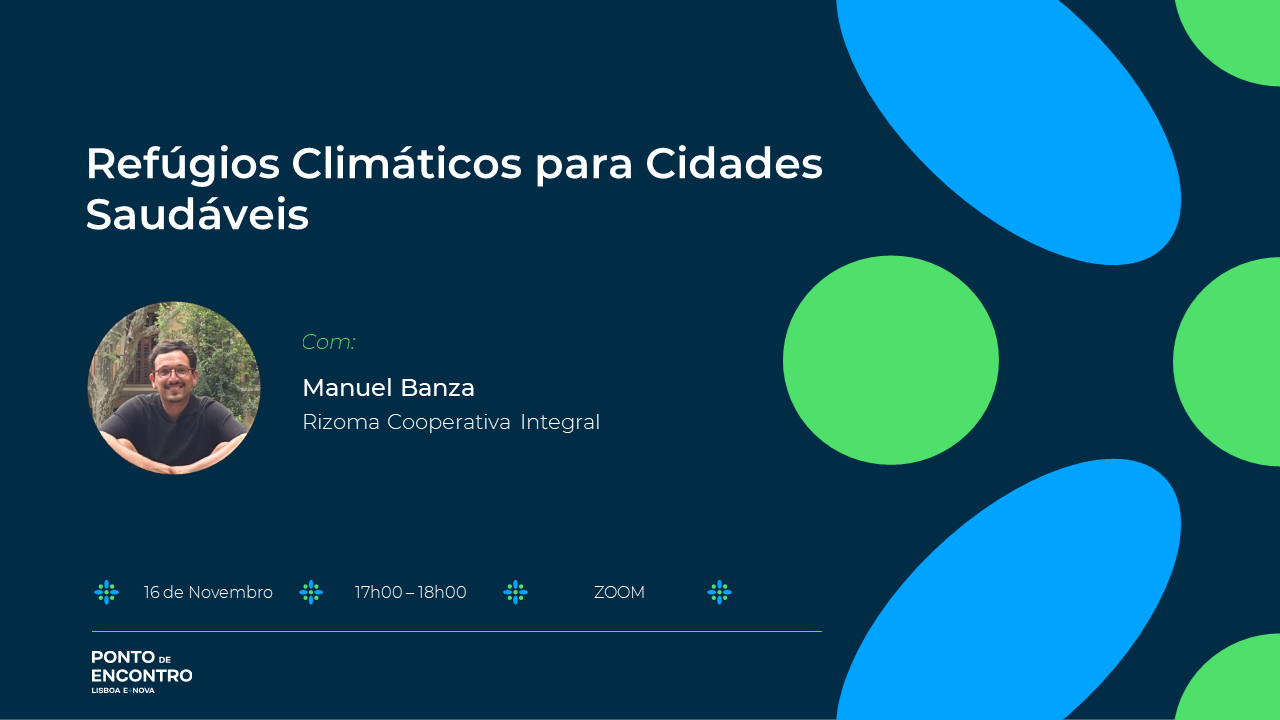 Refúgios Climáticos para Cidades Saudáveis

Com:

Manuel Banza

Rizoma Cooperativa Integral

16 de Novembro

17h00 – 18h00

ZOOM

PONTO DE ENCONTRO
LISBOA E-NOVA